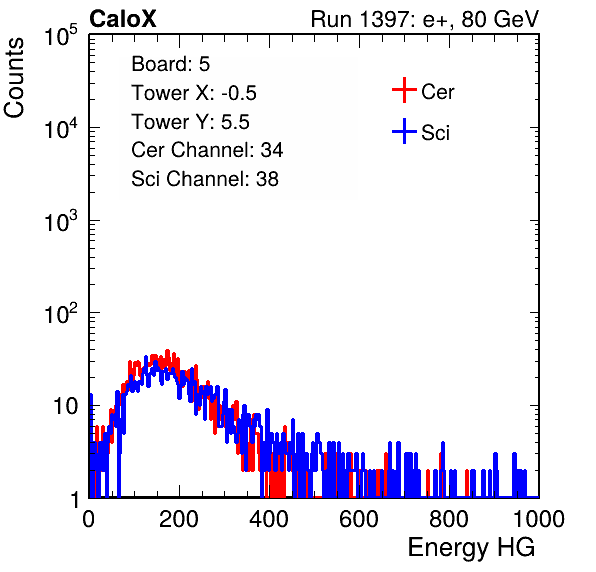 CaloX

Run 1397: e+, 80 GeV

Counts

$10^5$

$10^4$

$10^3$

$10^2$

10

1

Board: 5
Tower X: -0.5
Tower Y: 5.5
Cer Channel: 34
Sci Channel: 38

Cer

Sci

0 200 400 600 800 1000

Energy HG